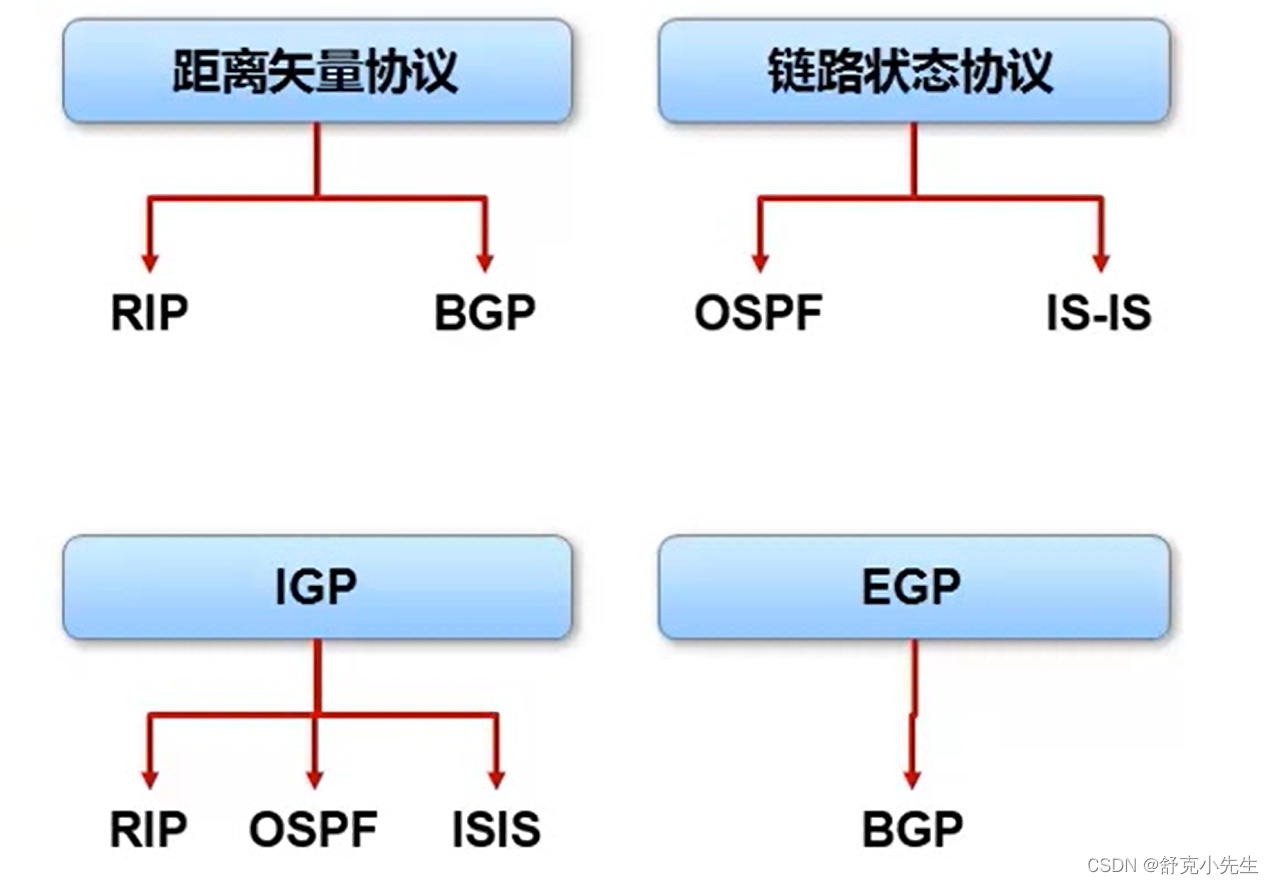 距离矢量协议

RIP BGP

链路状态协议

OSPF IS-IS

IGP

RIP OSPF ISIS

EGP

BGP

CSDN @舒克小先生